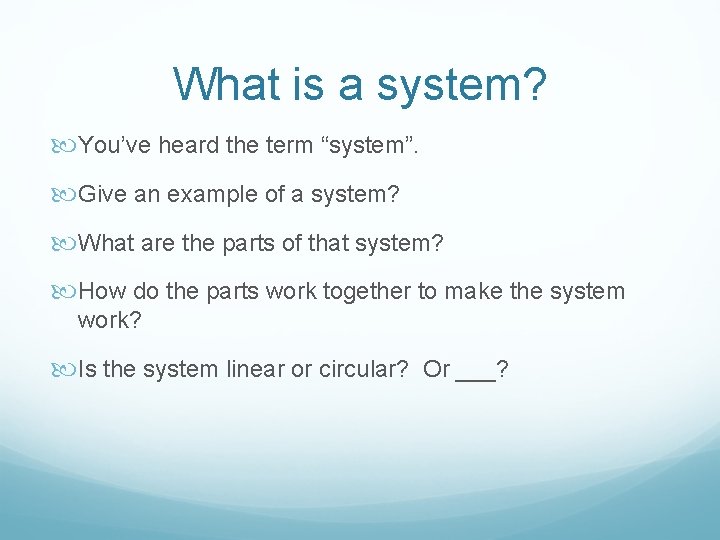 What is a system?

You've heard the term "system".

Give an example of a system?

What are the parts of that system?

How do the parts work together to make the system work?

Is the system linear or circular? Or ____?